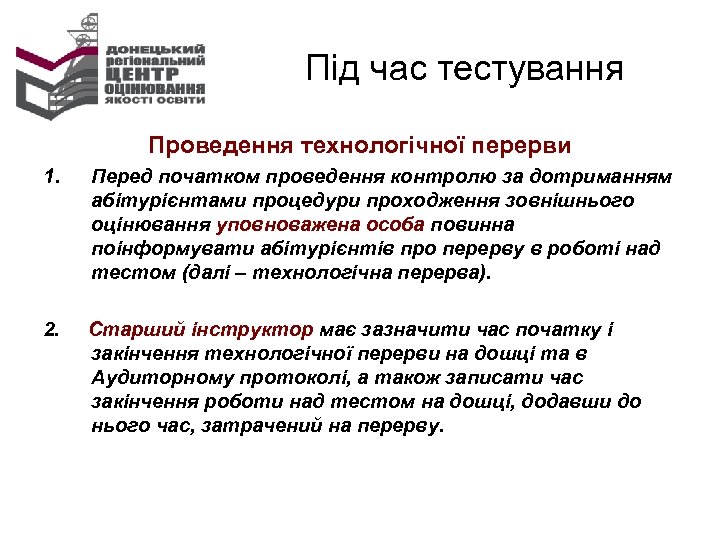 ДОНЕЦЬКИЙ регіональний ЦЕНТР ОЦІНЮВАННЯ ЯКОСТІ ОСВІТИ

Під час тестування

Проведення технологічної перерви

1. Перед початком проведення контролю за дотриманням абітурієнтами процедури проходження зовнішнього оцінювання уповноважена особа повинна поінформувати абітурієнтів про перерву в роботі над тестом (далі – технологічна перерва).

2. Старший інструктор має зазначити час початку і закінчення технологічної перерви на дошці та в Аудиторному протоколі, а також записати час закінчення роботи над тестом на дошці, додавши до нього час, затрачений на перерву.